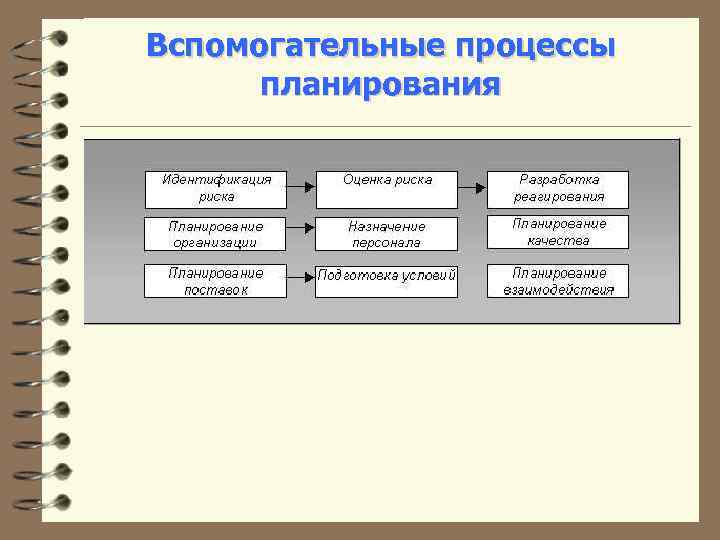 Вспомогательные процессы планирования

Идентификация риска

Оценка риска

Разработка реагирования

Планирование организации

Назначение персонала

Планирование качества

Планирование поставок

Подготовка условий

Планирование взаимодействия